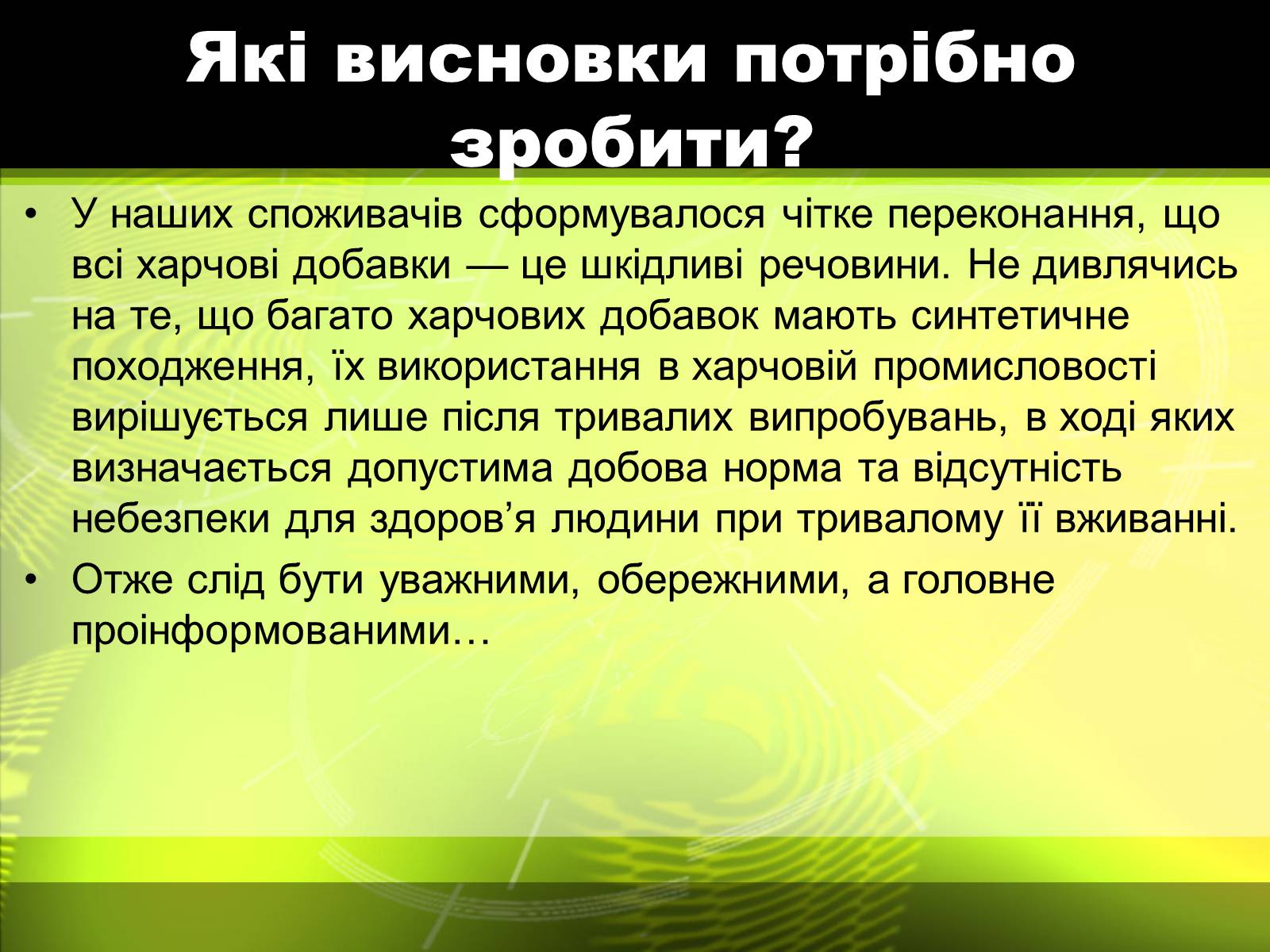 Які висновки потрібно зробити?

• У наших споживачів сформувалося чітке переконання, що всі харчові добавки — це шкідливі речовини. Не дивлячись на те, що багато харчових добавок мають синтетичне походження, їх використання в харчовій промисловості вирішується лише після тривалих випробувань, в ході яких визначається допустима добова норма та відсутність небезпеки для здоров’я людини при тривалому її вживанні.

• Отже слід бути уважними, обережними, а головне проінформованими…